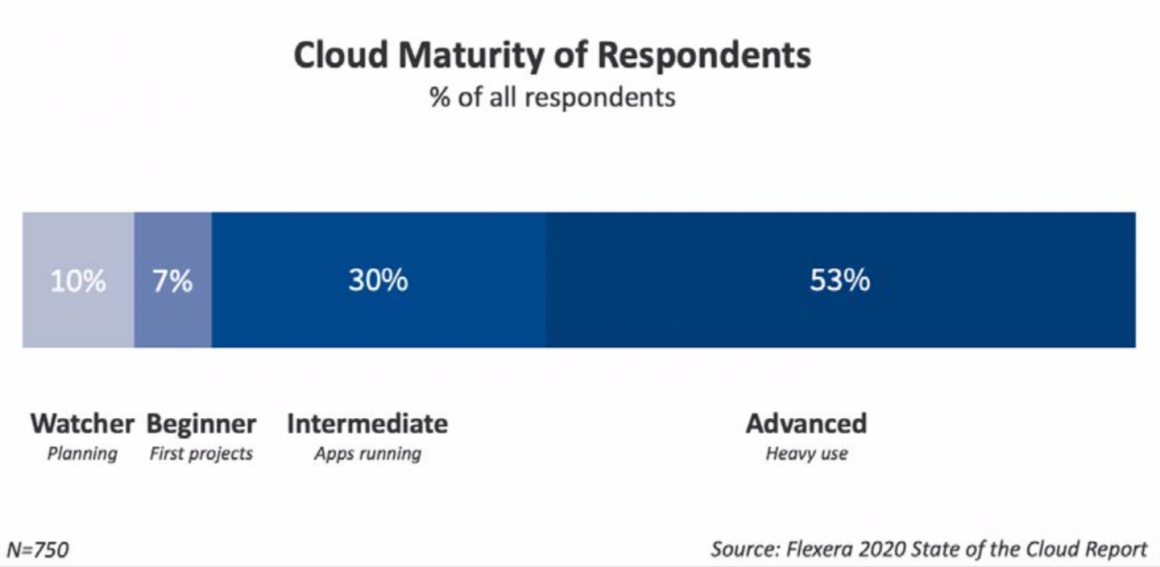 Cloud Maturity of Respondents
% of all respondents

10%
7%
30%
53%

Watcher
Planning

Beginner
First projects

Intermediate
Apps running

Advanced
Heavy use

N=750

Source: Flexera 2020 State of the Cloud Report